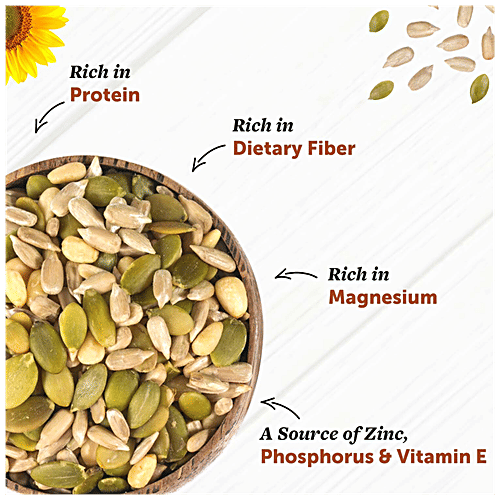 Rich in
Protein

Rich in
Dietary Fiber

Rich in
Magnesium

A Source of Zinc,
Phosphorus & Vitamin E